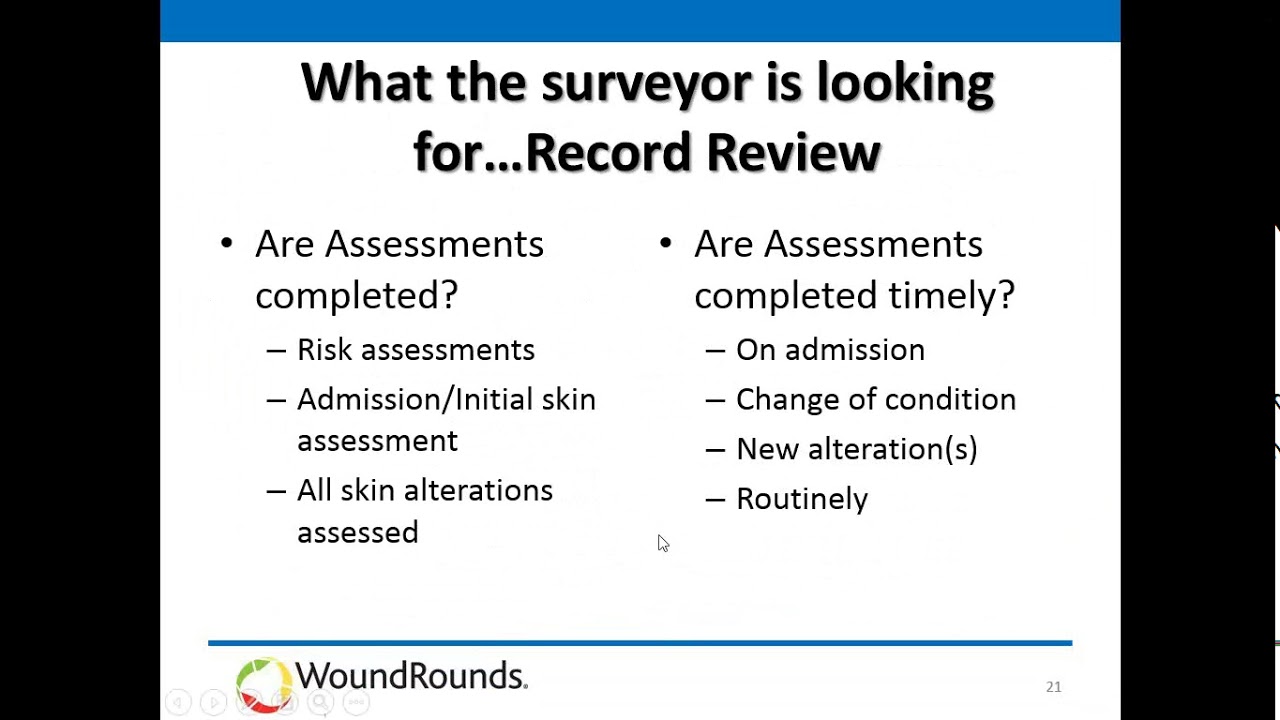 What the surveyor is looking for…Record Review

• Are Assessments completed?
– Risk assessments
– Admission/Initial skin assessment
– All skin alterations assessed

• Are Assessments completed timely?
– On admission
– Change of condition
– New alteration(s)
– Routinely

WoundRounds.

21